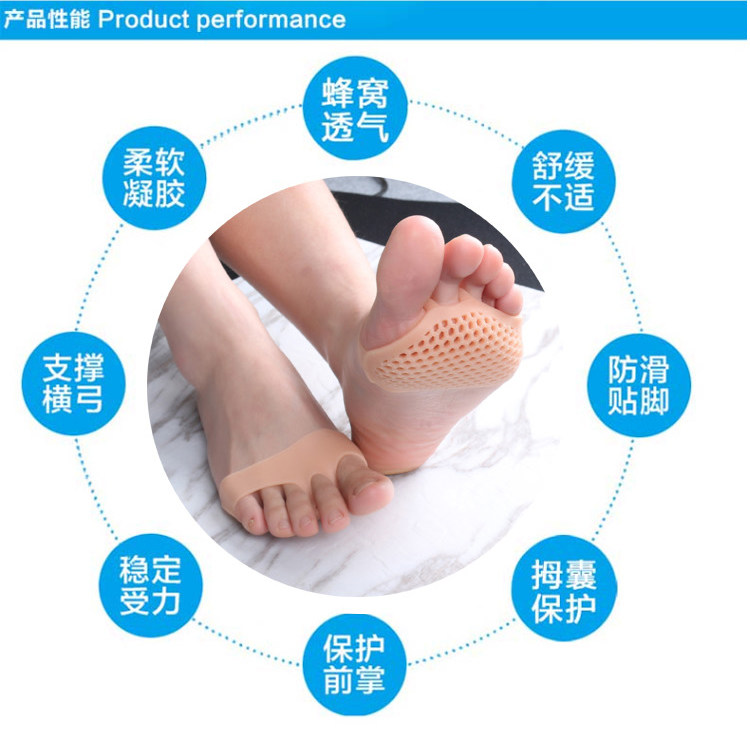 产品性能 Product performance

蜂窝透气

舒缓不适

防滑贴脚

拇囊保护

保护前掌

稳定受力

支撑横弓

柔软凝胶